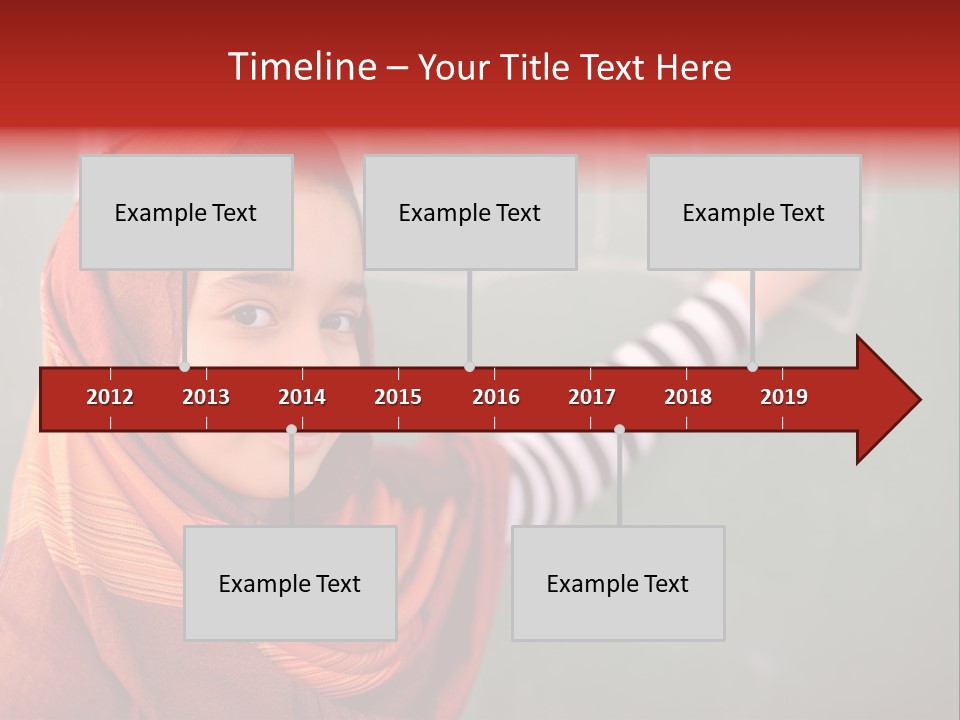 Timeline – Your Title Text Here

Example Text

Example Text

Example Text

2012 2013 2014 2015 2016 2017 2018 2019

Example Text

Example Text